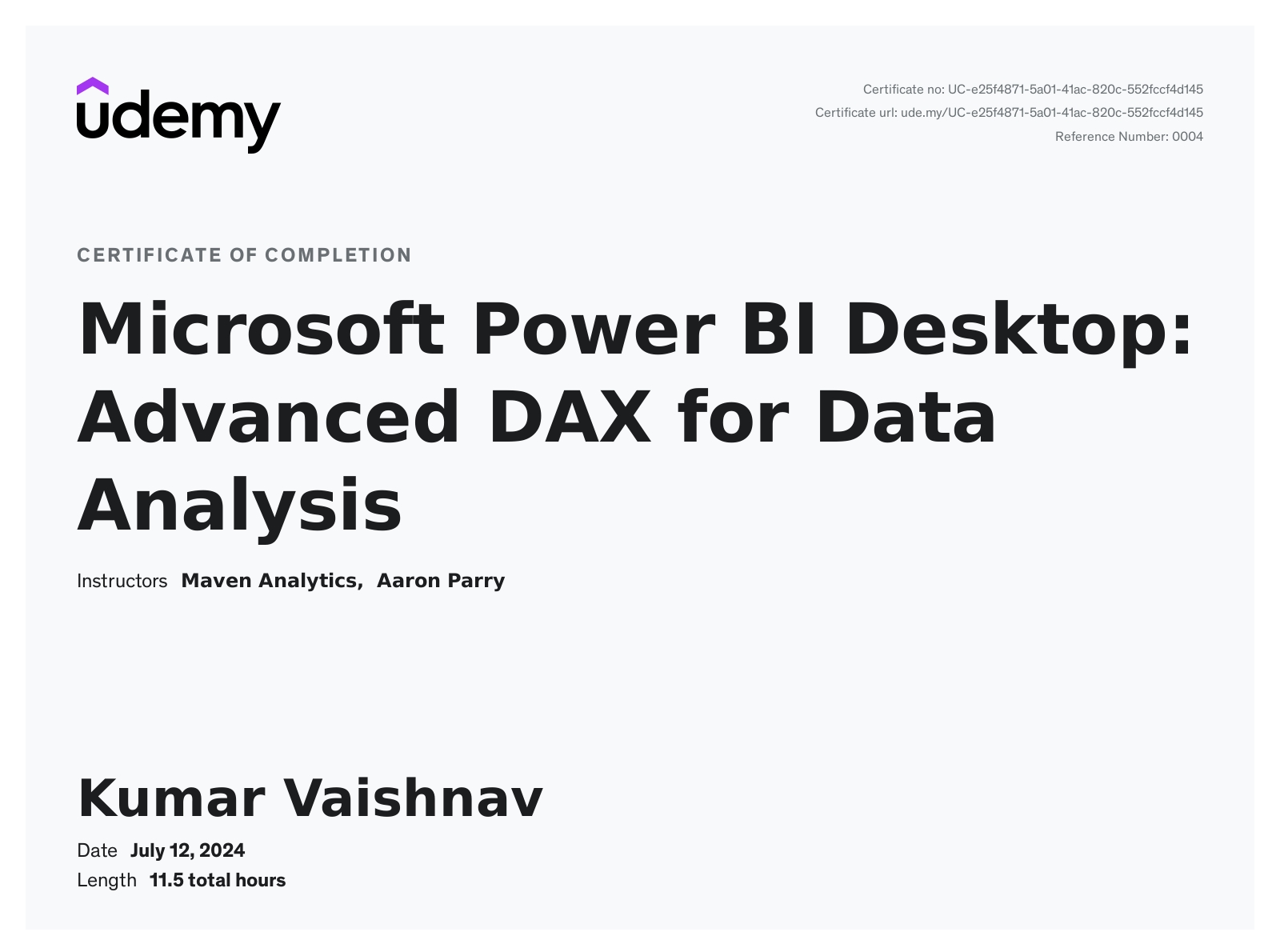 udemy

Certificate no: UC-e25f4871-5a01-41ac-820c-552fccf4d145
Certificate url: ude.my/UC-e25f4871-5a01-41ac-820c-552fccf4d145
Reference Number: 0004

CERTIFICATE OF COMPLETION

Microsoft Power BI Desktop: Advanced DAX for Data Analysis

Instructors Maven Analytics, Aaron Parry

Kumar Vaishnav

Date July 12, 2024
Length 11.5 total hours